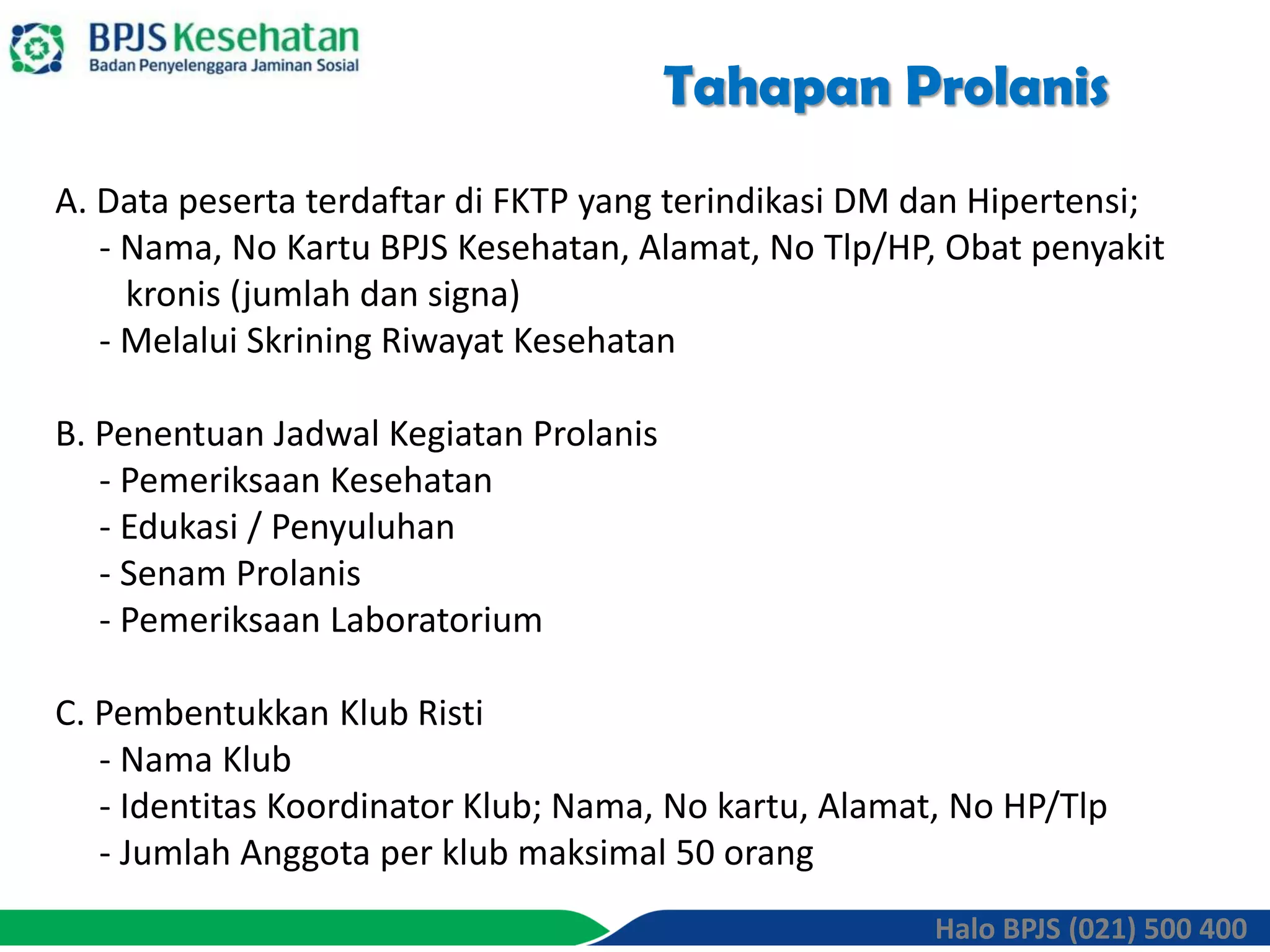 BPJS Kesehatan
Badan Penyelenggara Jaminan Sosial

Tahapan Prolanis

A. Data peserta terdaftar di FKTP yang terindikasi DM dan Hipertensi;
- Nama, No Kartu BPJS Kesehatan, Alamat, No Tlp/HP, Obat penyakit kronis (jumlah dan signa)
- Melalui Skrining Riwayat Kesehatan

B. Penentuan Jadwal Kegiatan Prolanis
- Pemeriksaan Kesehatan
- Edukasi / Penyuluhan
- Senam Prolanis
- Pemeriksaan Laboratorium

C. Pembentukkan Klub Risti
- Nama Klub
- Identitas Koordinator Klub; Nama, No kartu, Alamat, No HP/Tlp
- Jumlah Anggota per klub maksimal 50 orang

Halo BPJS (021) 500 400